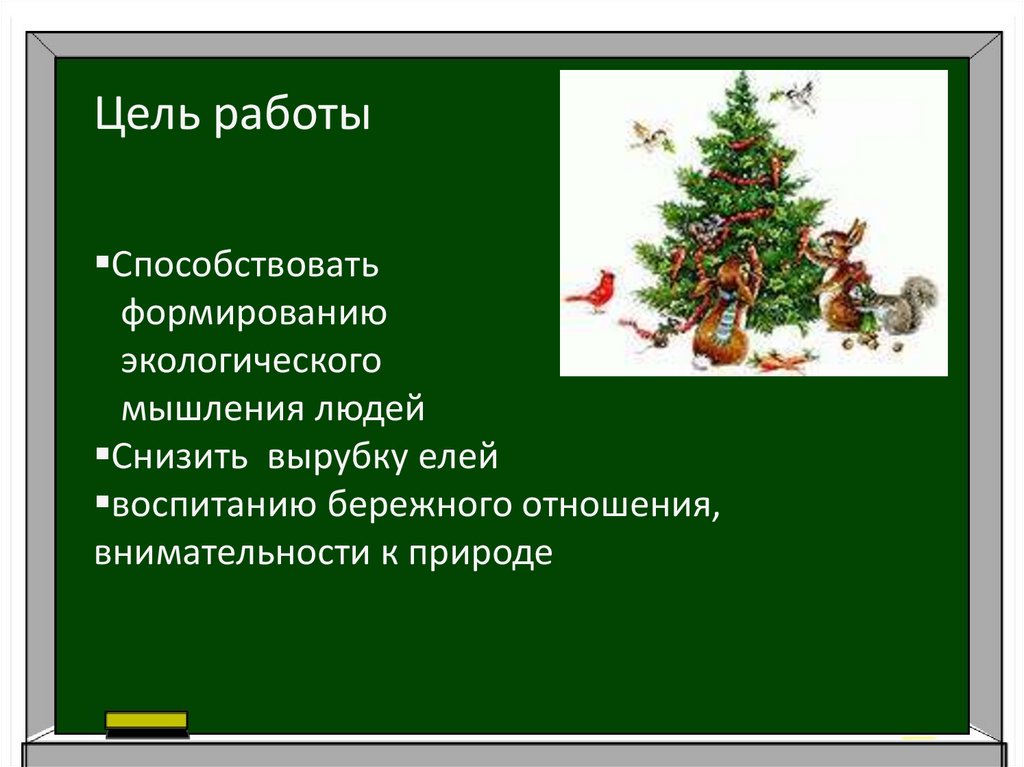 Цель работы

▪Способствовать формированию экологического мышления людей
▪Снизить вырубку елей
▪воспитанию бережного отношения, внимательности к природе